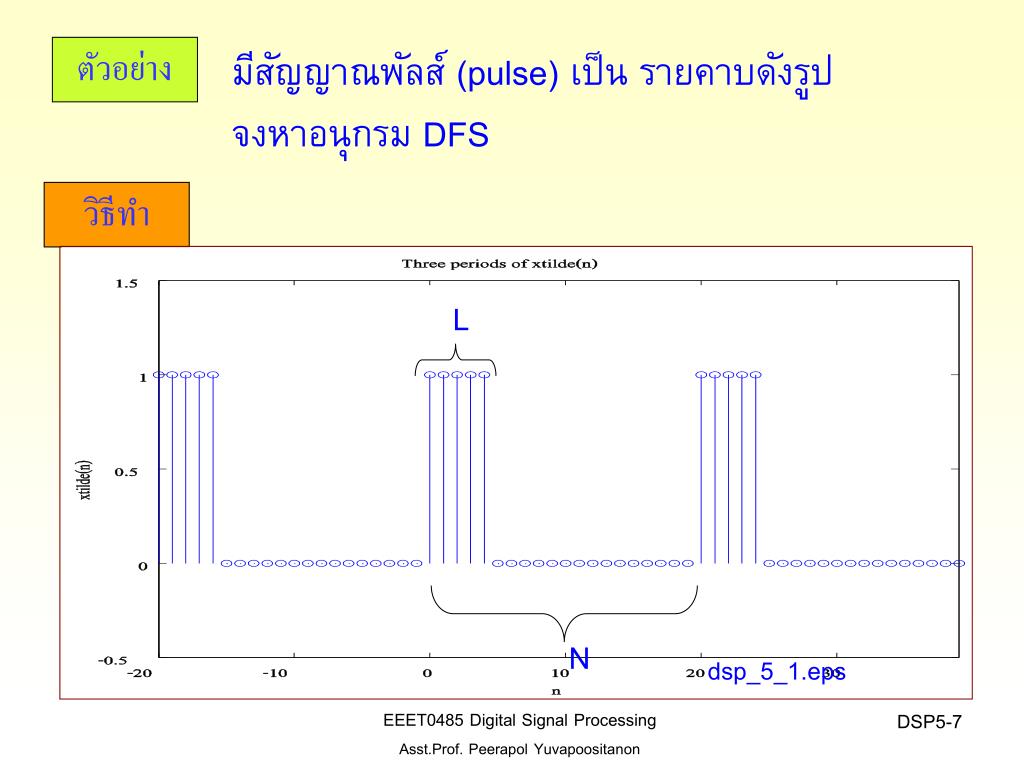 ตัวอย่าง

มีสัญญาณพัลส์ (pulse) เป็น รายคาบดังรูป จงหาอนุกรม DFS

วิธีทำ

Three periods of xtilde(n)

1.5
1
0.5
0
-0.5
xtilde(n)

L

N

-20 -10 0 10 20
n

dsp_5_1.eps

EEET0485 Digital Signal Processing
Asst.Prof. Peerapol Yuvapoositanon

DSP5-7